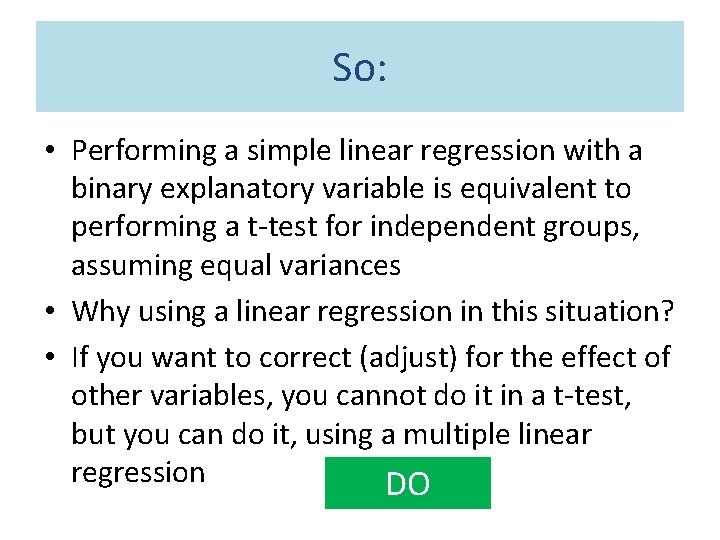 So:

• Performing a simple linear regression with a binary explanatory variable is equivalent to performing a t-test for independent groups, assuming equal variances

• Why using a linear regression in this situation?

• If you want to correct (adjust) for the effect of other variables, you cannot do it in a t-test, but you can do it, using a multiple linear regression

DO